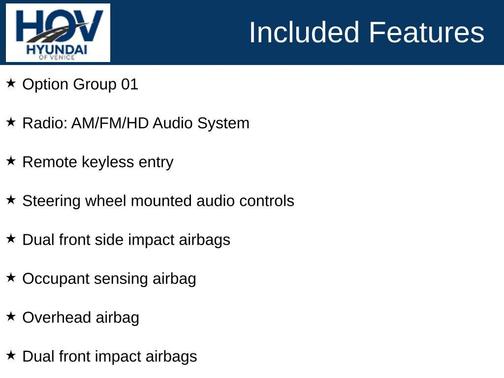 HOV
HYUNDAI
OF VENICE

Included Features

★ Option Group 01

★ Radio: AM/FM/HD Audio System

★ Remote keyless entry

★ Steering wheel mounted audio controls

★ Dual front side impact airbags

★ Occupant sensing airbag

★ Overhead airbag

★ Dual front impact airbags